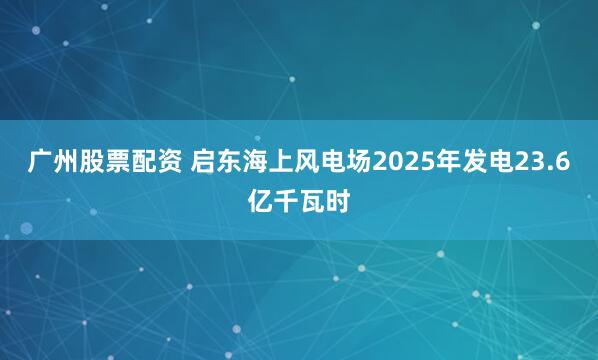 广州股票配资 启东海上风电场2025年发电23.6亿千瓦时